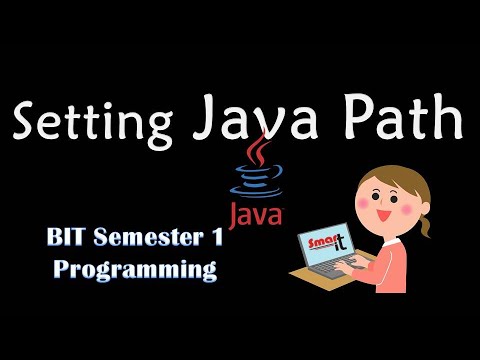 Setting Java Path

Java

BIT Semester 1
Programming

Smart it